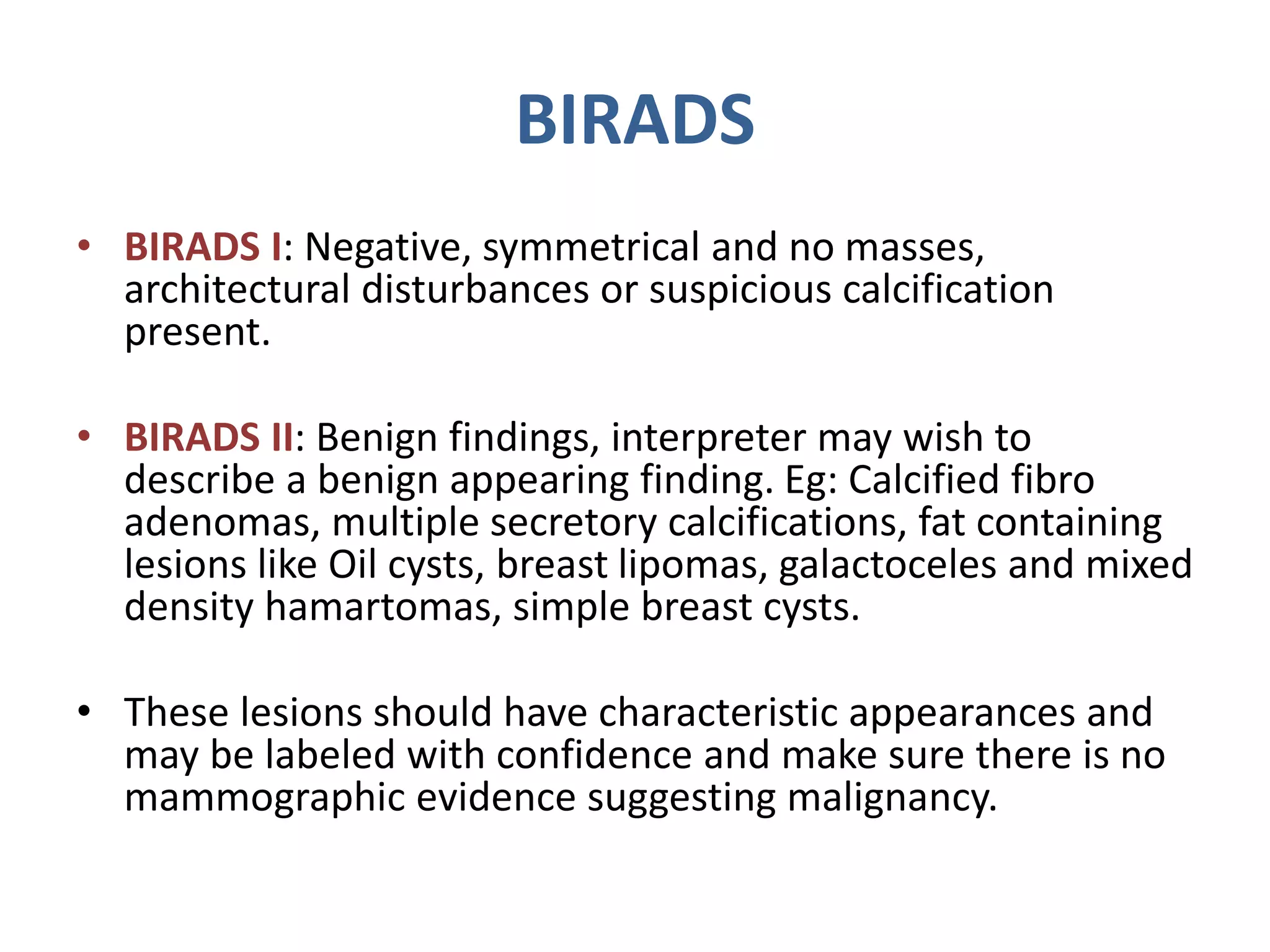 BIRADS

• BIRADS I: Negative, symmetrical and no masses, architectural disturbances or suspicious calcification present.

• BIRADS II: Benign findings, interpreter may wish to describe a benign appearing finding. Eg: Calcified fibro adenomas, multiple secretory calcifications, fat containing lesions like Oil cysts, breast lipomas, galactoceles and mixed density hamartomas, simple breast cysts.

• These lesions should have characteristic appearances and may be labeled with confidence and make sure there is no mammographic evidence suggesting malignancy.